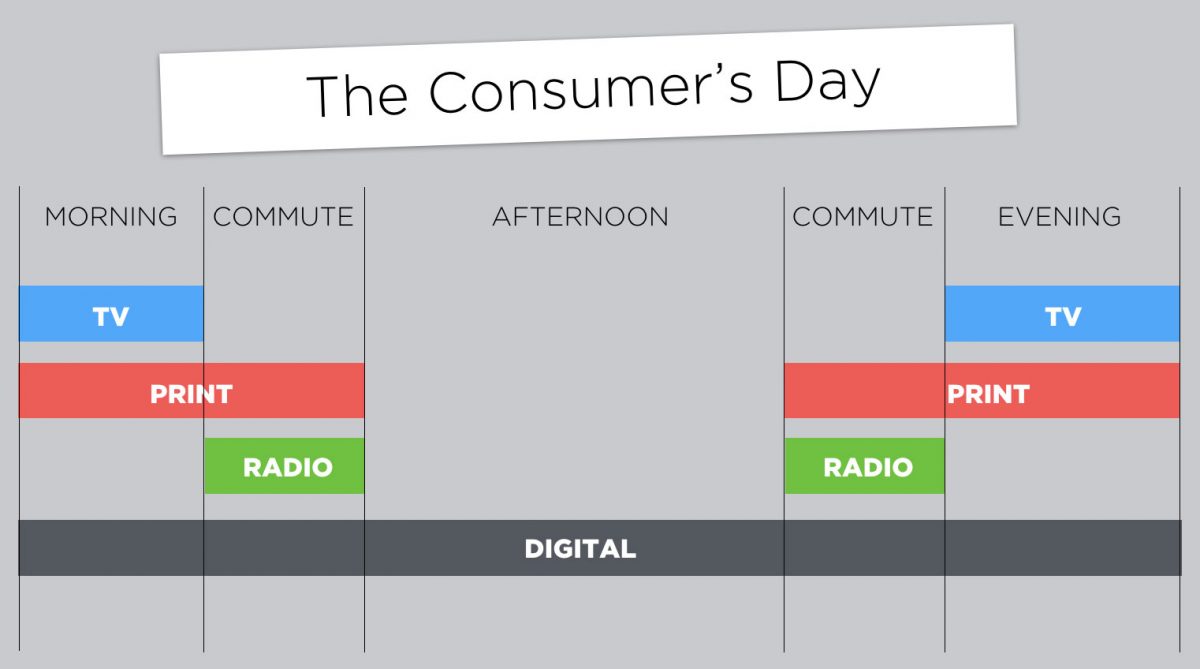 The Consumer's Day

MORNING COMMUTE AFTERNOON COMMUTE EVENING

TV

TV

PRINT

PRINT

RADIO

RADIO

DIGITAL